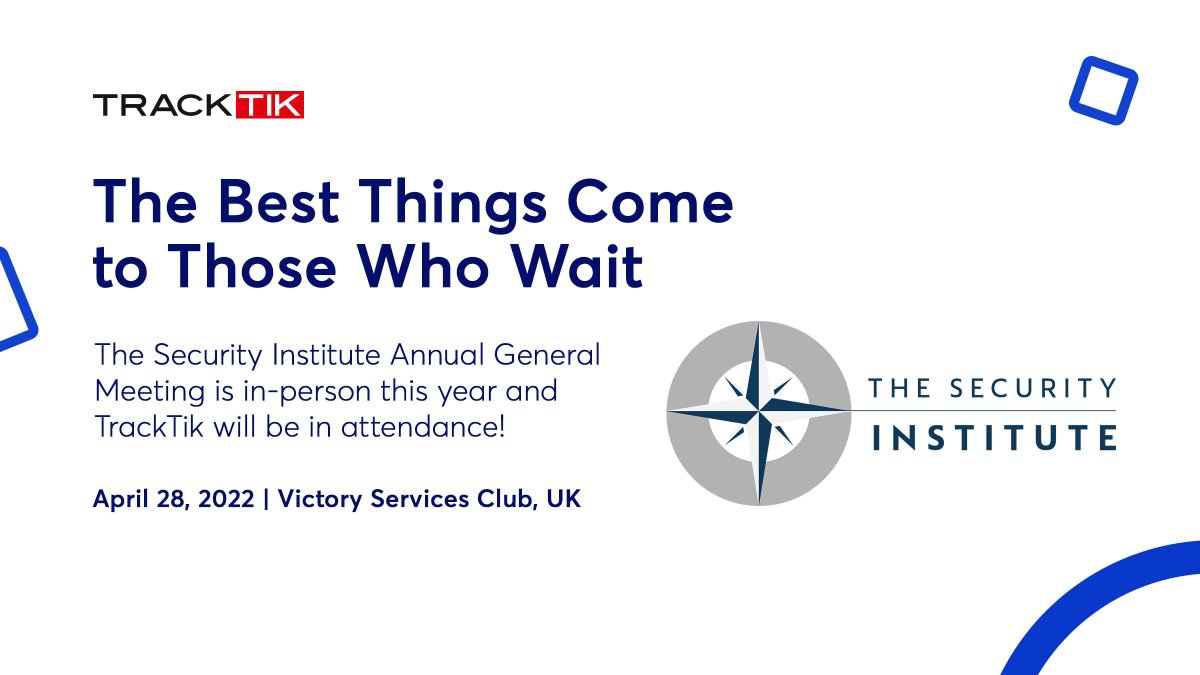 TRACKTIK

The Best Things Come to Those Who Wait

The Security Institute Annual General Meeting is in-person this year and TrackTik will be in attendance!

April 28, 2022 | Victory Services Club, UK

THE SECURITY
INSTITUTE